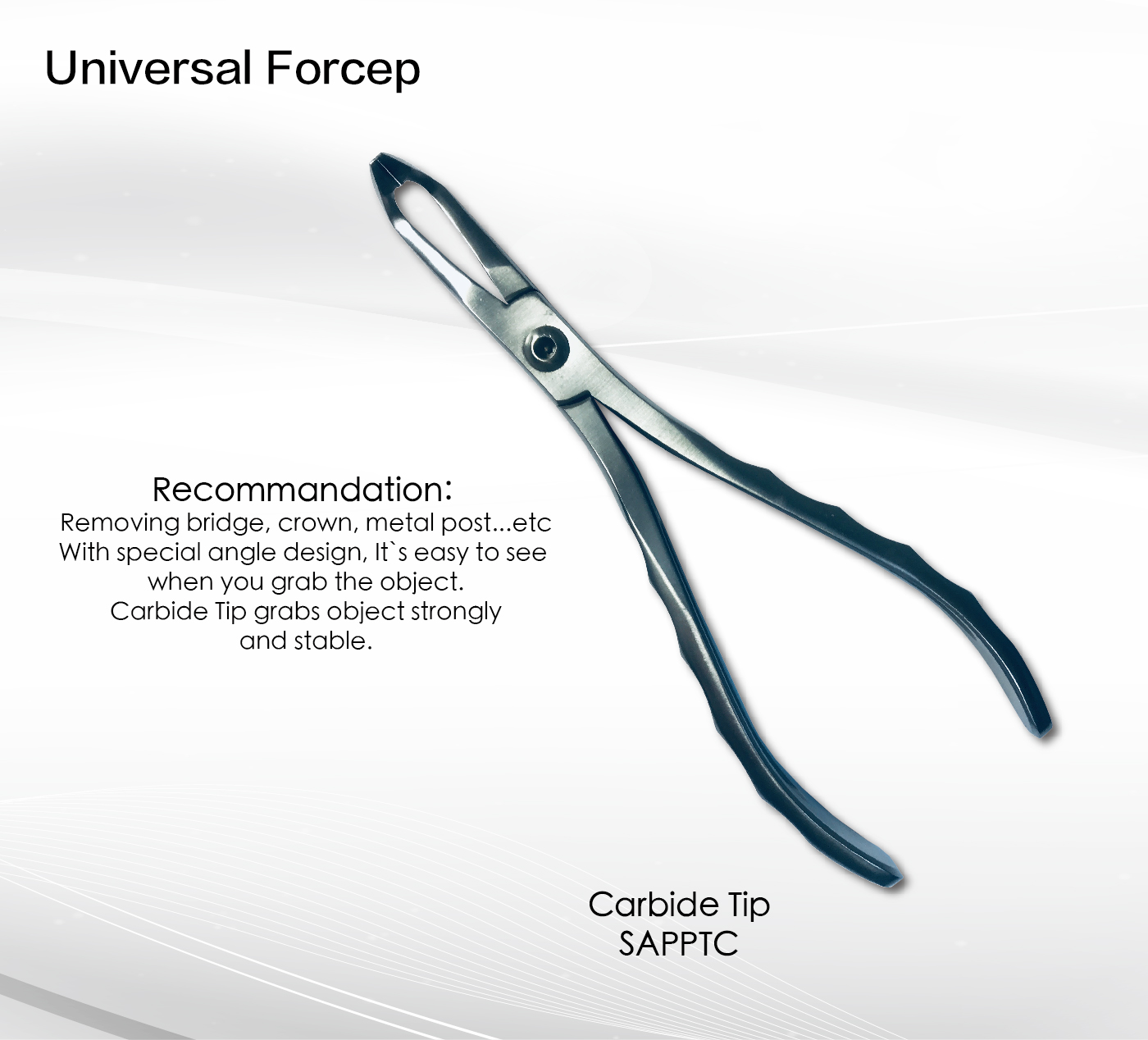 Universal Forcep

Recommandation:
Removing bridge, crown, metal post...etc
With special angle design, It`s easy to see when you grab the object.
Carbide Tip grabs object strongly and stable.

Carbide Tip
SAPPTC